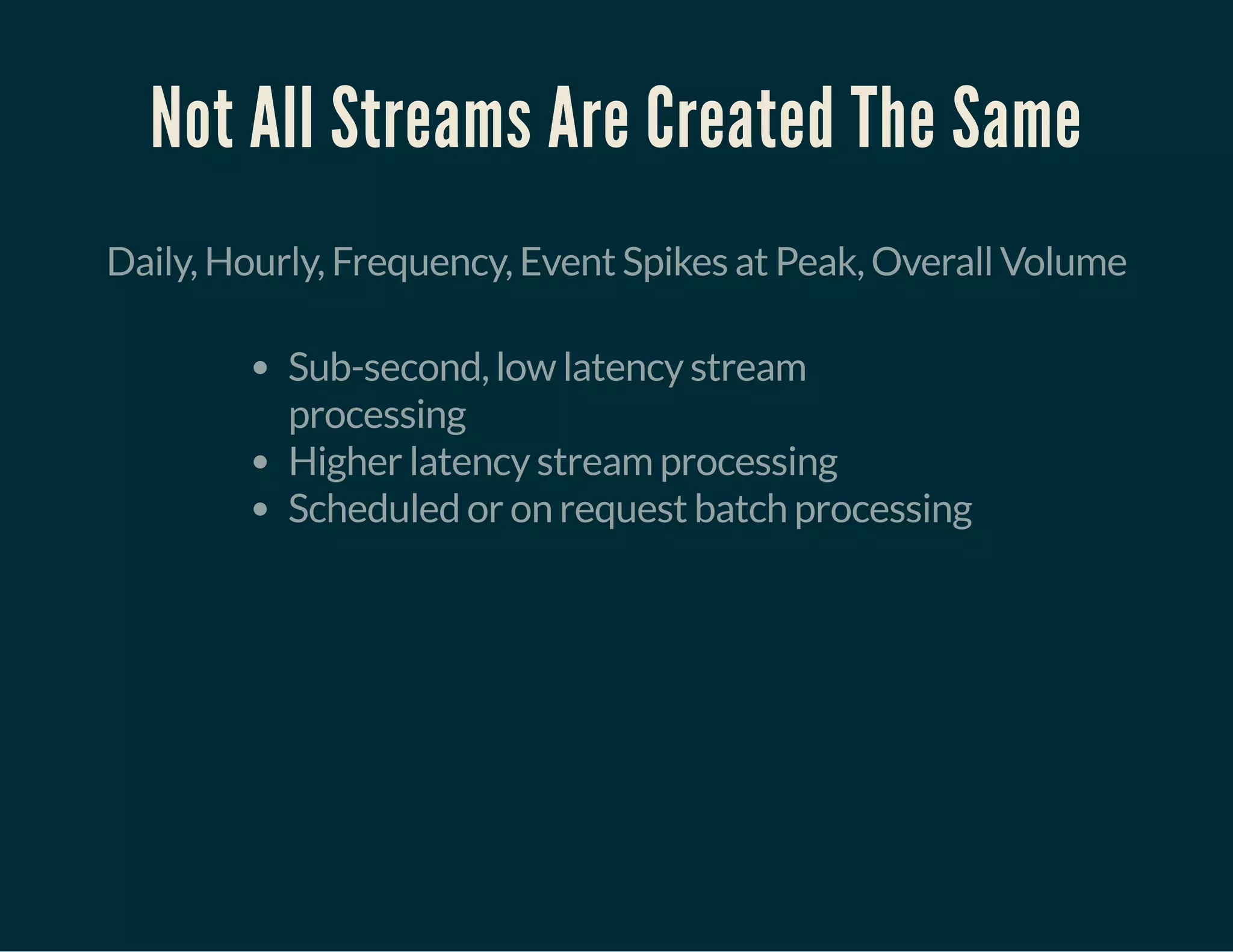 Not All Streams Are Created The Same

Daily, Hourly, Frequency, Event Spikes at Peak, Overall Volume

- Sub-second, low latency stream processing
- Higher latency stream processing
- Scheduled or on request batch processing